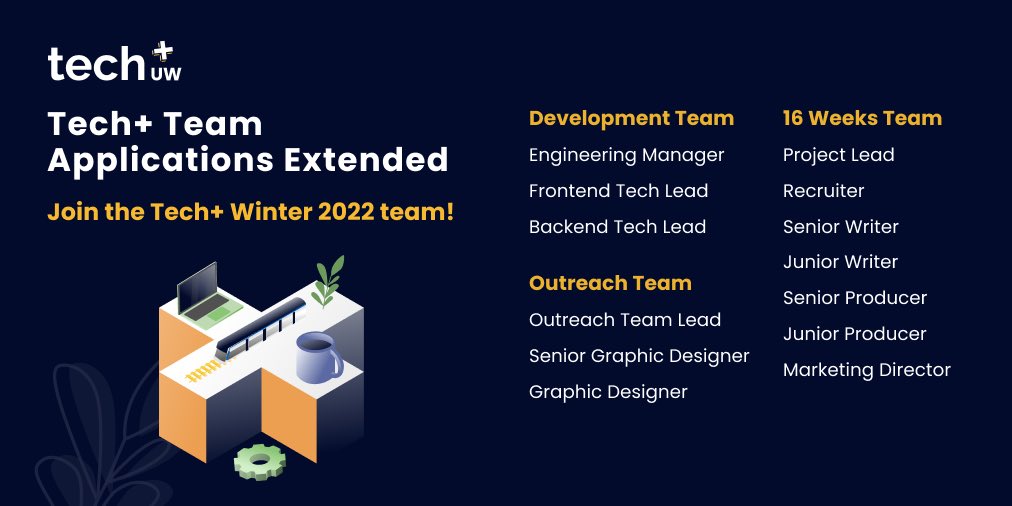 tech+ UW

Tech+ Team Applications Extended

Join the Tech+ Winter 2022 team!

Development Team
Engineering Manager
Frontend Tech Lead
Backend Tech Lead

Outreach Team
Outreach Team Lead
Senior Graphic Designer
Graphic Designer

16 Weeks Team
Project Lead
Recruiter
Senior Writer
Junior Writer
Senior Producer
Junior Producer
Marketing Director